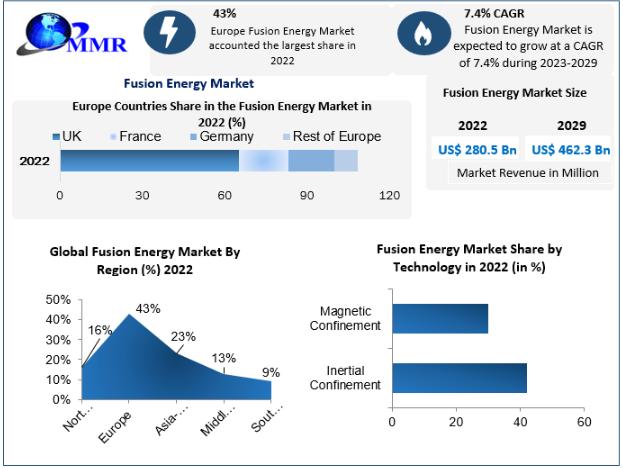 MMR

43%
Europe Fusion Energy Market accounted the largest share in 2022

7.4% CAGR
Fusion Energy Market is expected to grow at a CAGR of 7.4% during 2023-2029

Fusion Energy Market

Europe Countries Share in the Fusion Energy Market in 2022 (%)

UK France Germany Rest of Europe

2022

0 30 60 90 120

Fusion Energy Market Size

| 2022 | 2029 |
|---|---|
| US$ 280.5 Bn | US$ 462.3 Bn |

Market Revenue in Million

Global Fusion Energy Market By Region (%) 2022

50%
40%
30%
20%
10%
0%

16%
43%
23%
13%
9%

Nort... Europe Asia-... Middl... Sout...

Fusion Energy Market Share by Technology in 2022 (in %)

Magnetic Confinement

Inertial Confinement

0 20 40 60